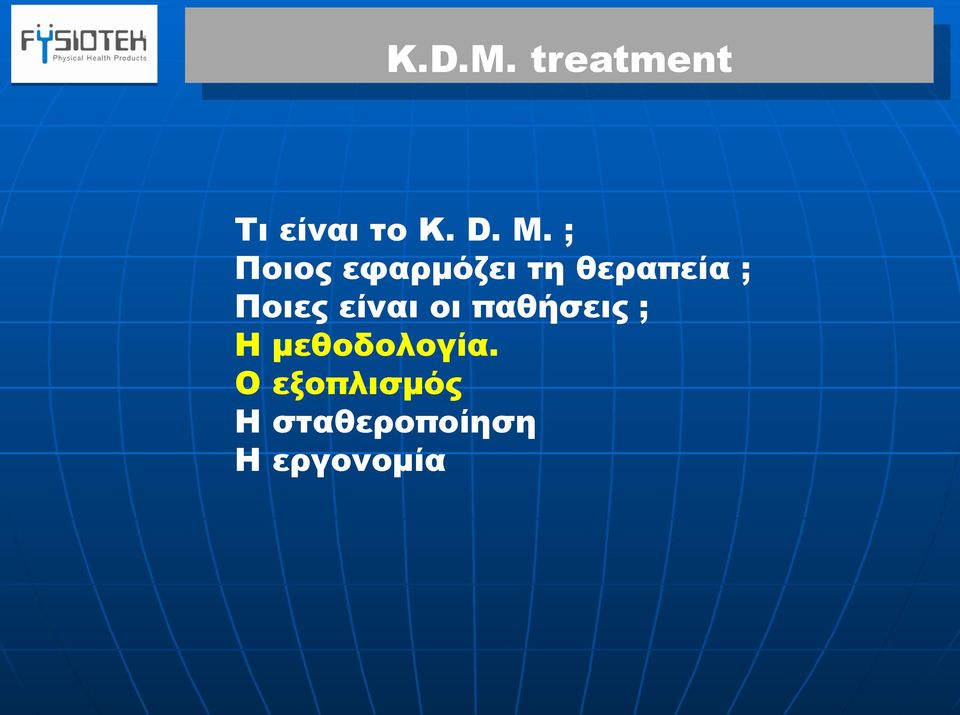 FYSIOTEK
Physical Health Products

K.D.M. treatment

Τι είναι το K. D. M. ;
Ποιος εφαρμόζει τη θεραπεία ;
Ποιες είναι οι παθήσεις ;
Η μεθοδολογία.
Ο εξοπλισμός
Η σταθεροποίηση
Η εργονομία